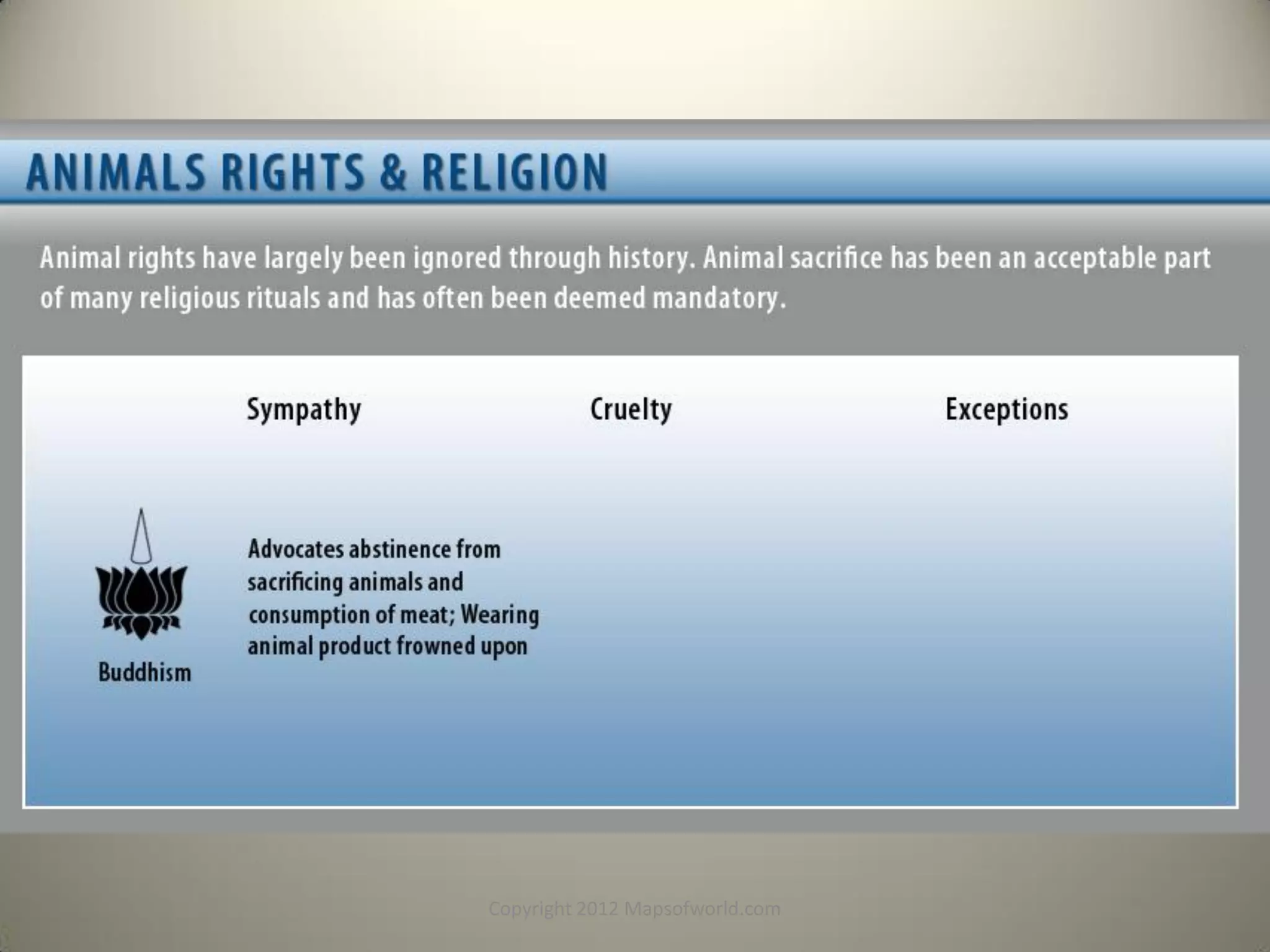 ANIMALS RIGHTS & RELIGION

Animal rights have largely been ignored through history. Animal sacrifice has been an acceptable part of many religious rituals and has often been deemed mandatory.

| | Sympathy | Cruelty | Exceptions |
|---|---|---|---|
| Buddhism | Advocates abstinence from sacrificing animals and consumption of meat; Wearing animal product frowned upon | | |

Copyright 2012 Mapsofworld.com